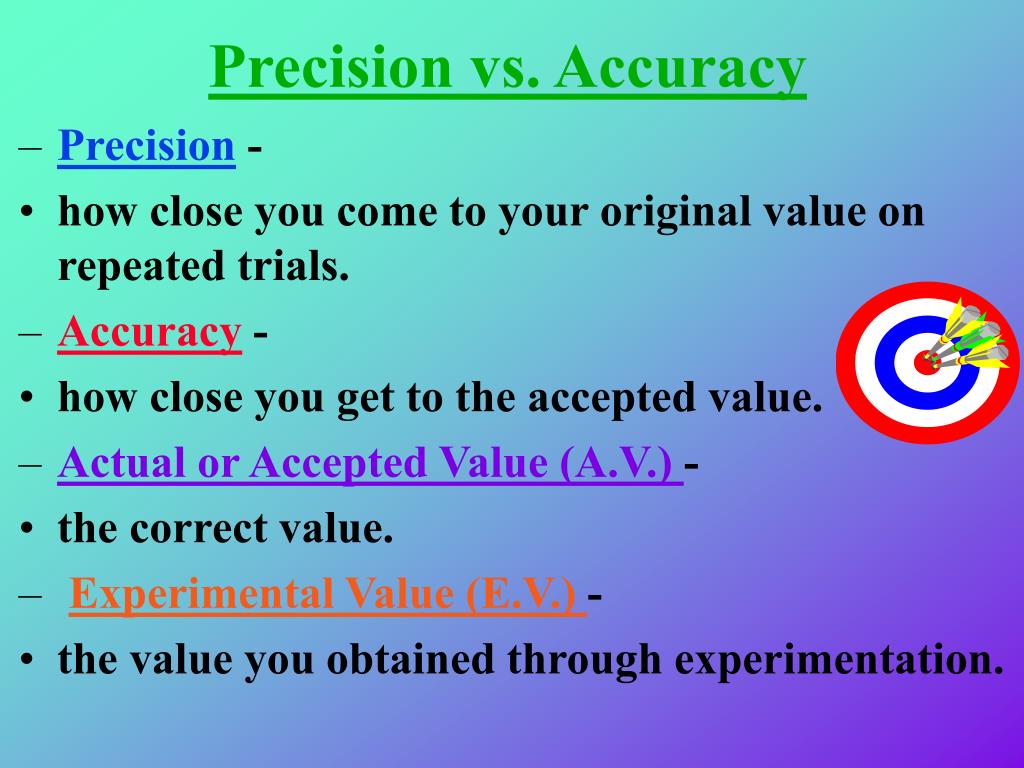 Precision vs. Accuracy

– Precision -

• how close you come to your original value on repeated trials.

– Accuracy -

• how close you get to the accepted value.

– Actual or Accepted Value (A.V.) -

• the correct value.

– Experimental Value (E.V.) -

• the value you obtained through experimentation.